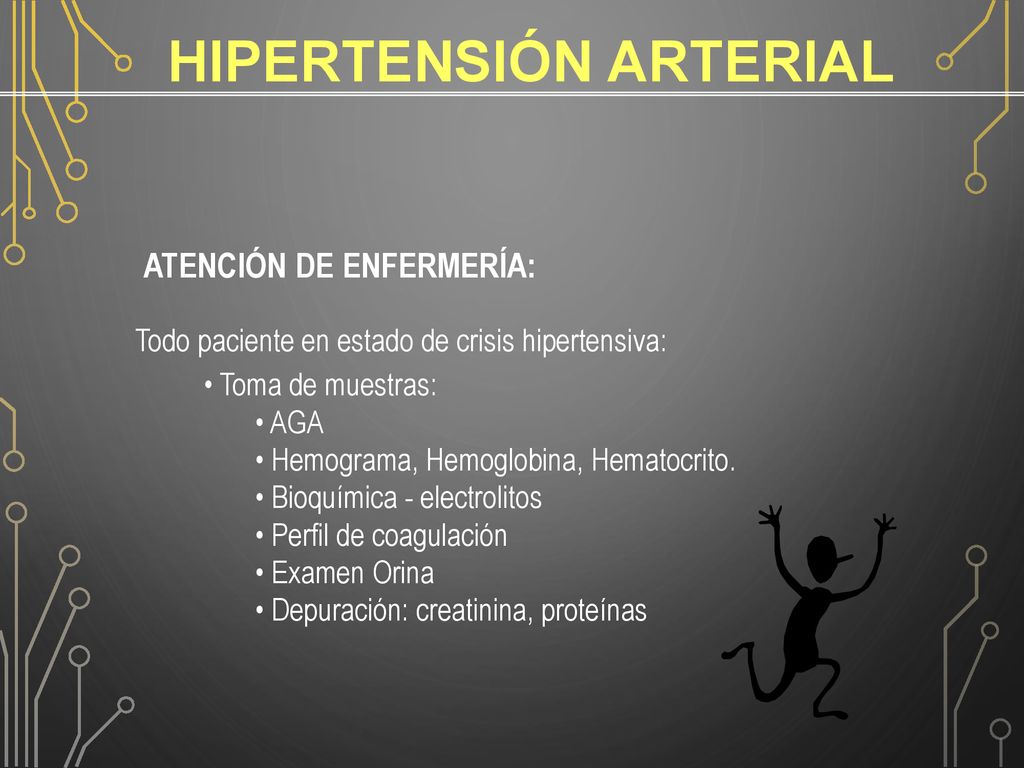 HIPERTENSIÓN ARTERIAL

ATENCIÓN DE ENFERMERÍA:

Todo paciente en estado de crisis hipertensiva:

• Toma de muestras:
• AGA
• Hemograma, Hemoglobina, Hematocrito.
• Bioquímica - electrolitos
• Perfil de coagulación
• Examen Orina
• Depuración: creatinina, proteínas